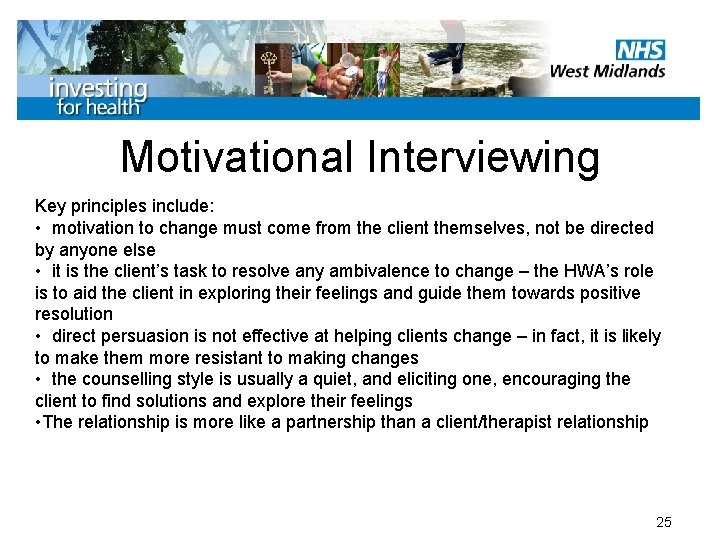 investing for health

NHS
West Midlands

Motivational Interviewing

Key principles include:
• motivation to change must come from the client themselves, not be directed by anyone else
• it is the client's task to resolve any ambivalence to change – the HWA's role is to aid the client in exploring their feelings and guide them towards positive resolution
• direct persuasion is not effective at helping clients change – in fact, it is likely to make them more resistant to making changes
• the counselling style is usually a quiet, and eliciting one, encouraging the client to find solutions and explore their feelings
•The relationship is more like a partnership than a client/therapist relationship

25